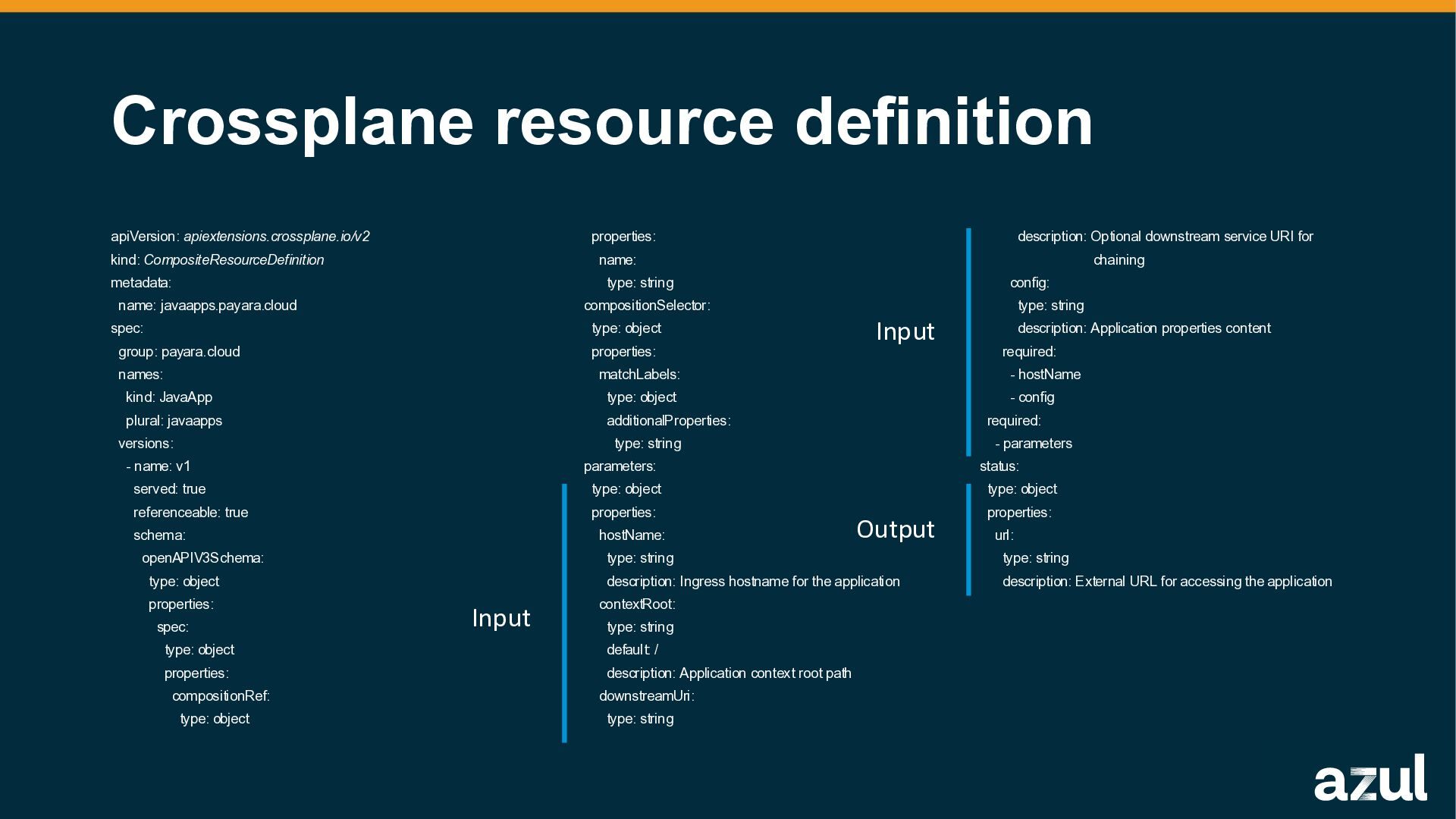 Crossplane resource definition

apiVersion: apiextensions.crossplane.io/v2
kind: CompositeResourceDefinition
metadata:
  name: javaapps.payara.cloud
spec:
  group: payara.cloud
  names:
    kind: JavaApp
    plural: javaapps
  versions:
    - name: v1
      served: true
      referenceable: true
      schema:
        openAPIV3Schema:
          type: object
          properties:
            spec:
              type: object
              properties:
                compositionRef:
                  type: object

Input

                  properties:
                    name:
                      type: string
                compositionSelector:
                  type: object
                  properties:
                    matchLabels:
                      type: object
                      additionalProperties:
                        type: string
                parameters:
                  type: object
                  properties:
                    hostName:
                      type: string
                      description: Ingress hostname for the application
                    contextRoot:
                      type: string
                      default: /
                      description: Application context root path
                    downstreamUri:
                      type: string

Input

Output

                      description: Optional downstream service URI for chaining
                    config:
                      type: string
                      description: Application properties content
                  required:
                    - hostName
                    - config
              required:
                - parameters
            status:
              type: object
              properties:
                url:
                  type: string
                  description: External URL for accessing the application

azul